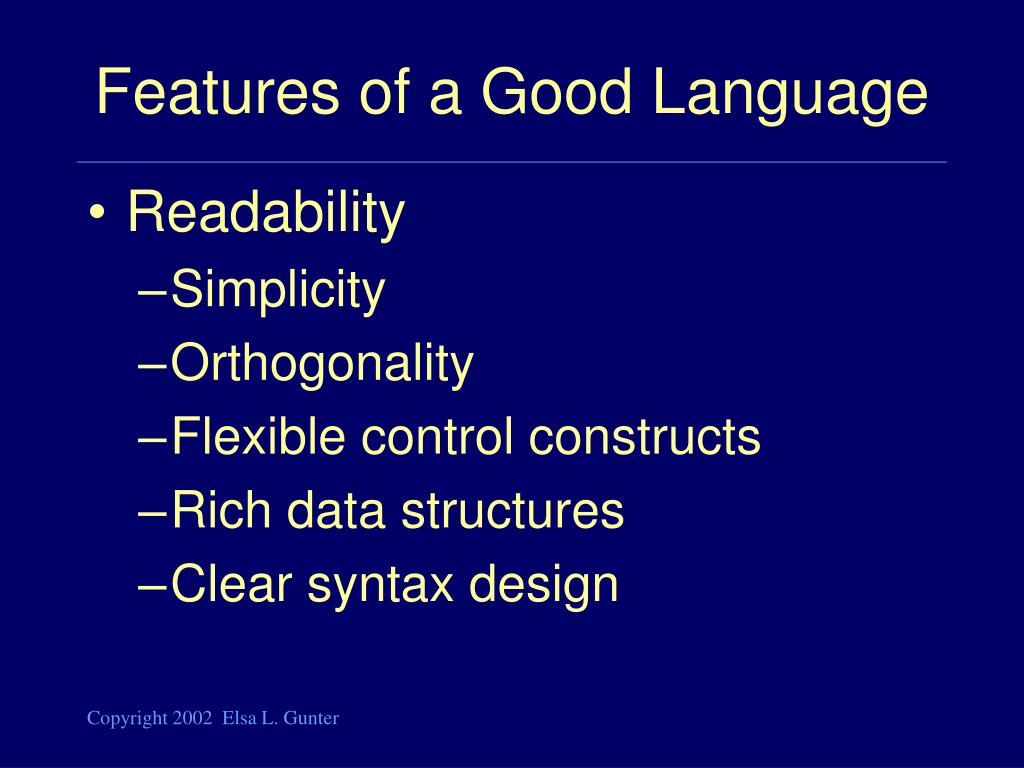 Features of a Good Language

• Readability
–Simplicity
–Orthogonality
–Flexible control constructs
–Rich data structures
–Clear syntax design

Copyright 2002 Elsa L. Gunter